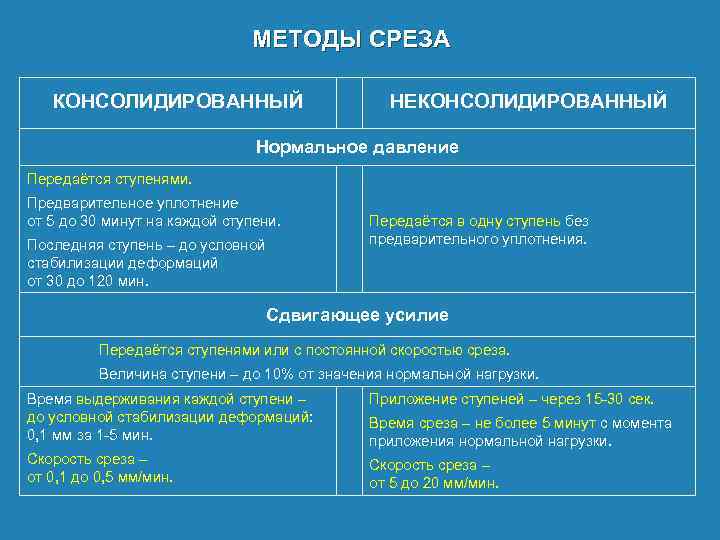 МЕТОДЫ СРЕЗА

| КОНСОЛИДИРОВАННЫЙ | | НЕКОНСОЛИДИРОВАННЫЙ |
|---|---|---|
| Нормальное давление | | |
| Передаётся ступенями. Предварительное уплотнение от 5 до 30 минут на каждой ступени. Последняя ступень – до условной стабилизации деформаций от 30 до 120 мин. | | Передаётся в одну ступень без предварительного уплотнения. |
| Сдвигающее усилие | | |
| Передаётся ступенями или с постоянной скоростью среза. Величина ступени – до 10% от значения нормальной нагрузки. | | |
| Время выдерживания каждой ступени – до условной стабилизации деформаций: 0,1 мм за 1-5 мин. Скорость среза – от 0,1 до 0,5 мм/мин. | | Приложение ступеней – через 15-30 сек. Время среза – не более 5 минут с момента приложения нормальной нагрузки. Скорость среза – от 5 до 20 мм/мин. |